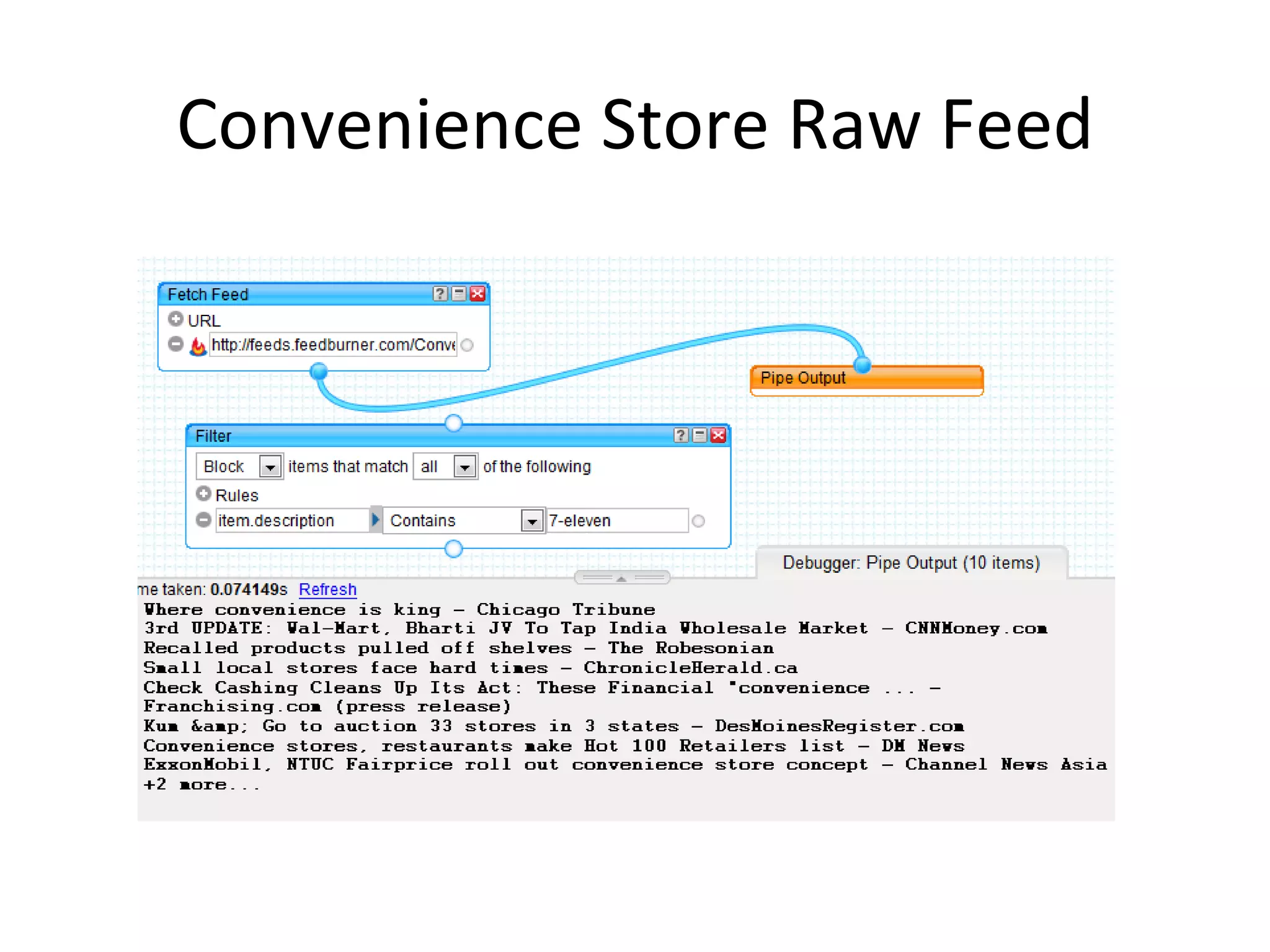 Convenience Store Raw Feed

Fetch Feed

URL

http://feeds.feedburner.com/Conve

Pipe Output

Filter

Block items that match all of the following

Rules

item.description Contains 7-eleven

Debugger: Pipe Output (10 items)

me taken: 0.074149s Refresh

Where convenience is king - Chicago Tribune
3rd UPDATE: Wal-Mart, Bharti JV To Tap India Wholesale Market - CNNMoney.com
Recalled products pulled off shelves - The Robesonian
Small local stores face hard times - ChronicleHerald.ca
Check Cashing Cleans Up Its Act: These Financial "convenience ... - Franchising.com (press release)
Kum &amp; Go to auction 33 stores in 3 states - DesMoinesRegister.com
Convenience stores, restaurants make Hot 100 Retailers list - DM News
ExxonMobil, NTUC Fairprice roll out convenience store concept - Channel News Asia
+2 more...